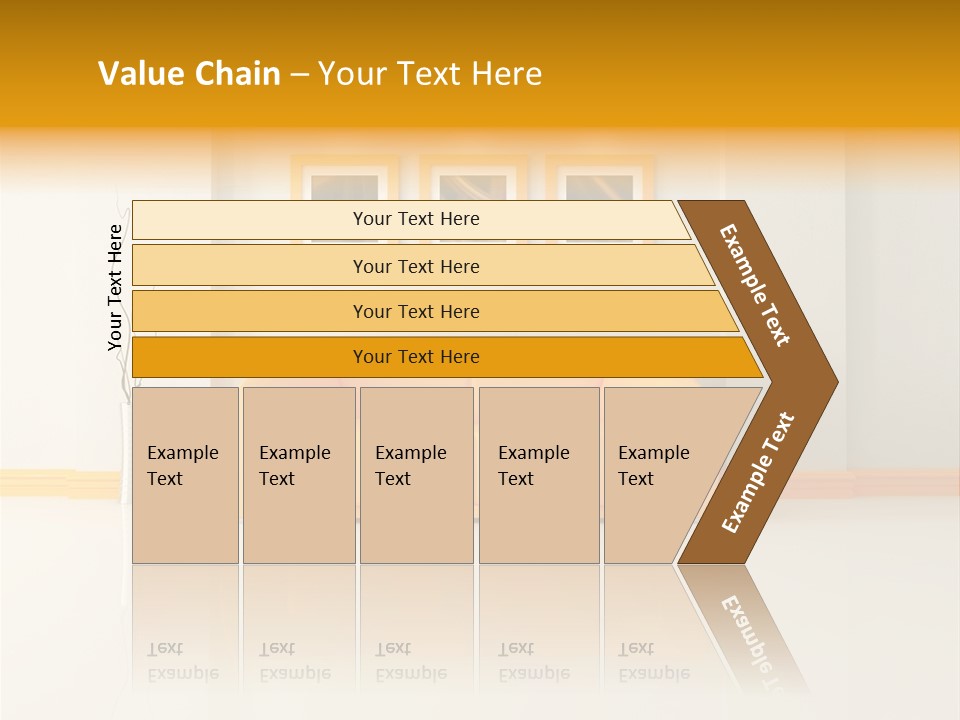 Value Chain – Your Text Here

Your Text Here

Your Text Here

Your Text Here

Your Text Here

Your Text Here

Example Text

Example Text

Example Text

Example Text

Example Text

Example Text

Example Text